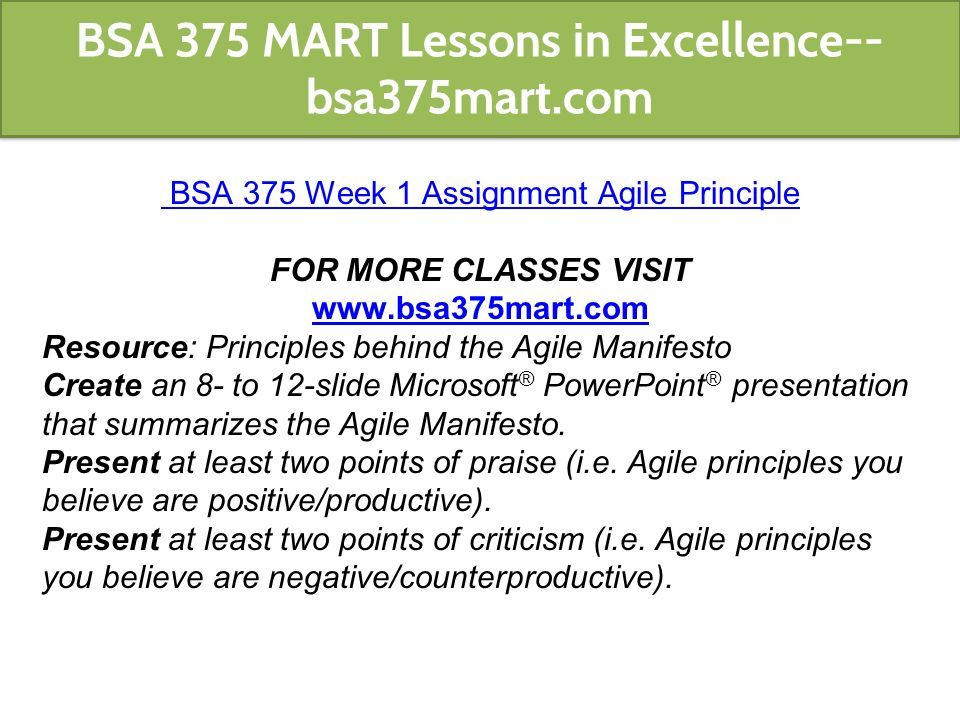 BSA 375 MART Lessons in Excellence--bsa375mart.com

BSA 375 Week 1 Assignment Agile Principle

FOR MORE CLASSES VISIT
www.bsa375mart.com

Resource: Principles behind the Agile Manifesto
Create an 8- to 12-slide Microsoft® PowerPoint® presentation that summarizes the Agile Manifesto.
Present at least two points of praise (i.e. Agile principles you believe are positive/productive).
Present at least two points of criticism (i.e. Agile principles you believe are negative/counterproductive).